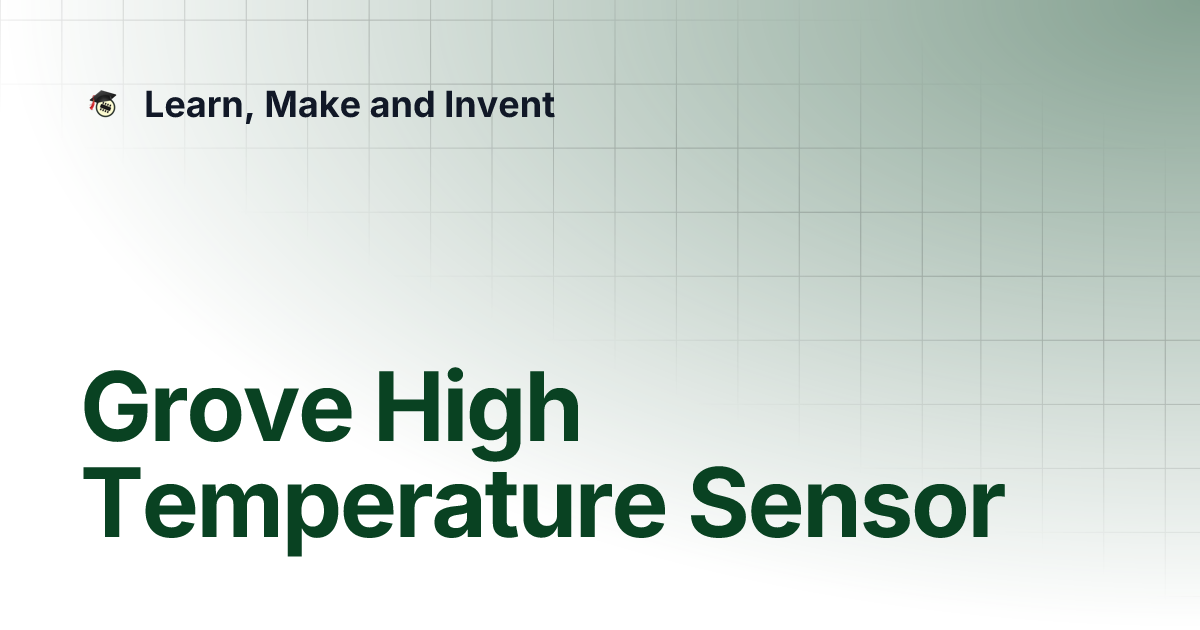 Learn, Make and Invent

Grove High Temperature Sensor